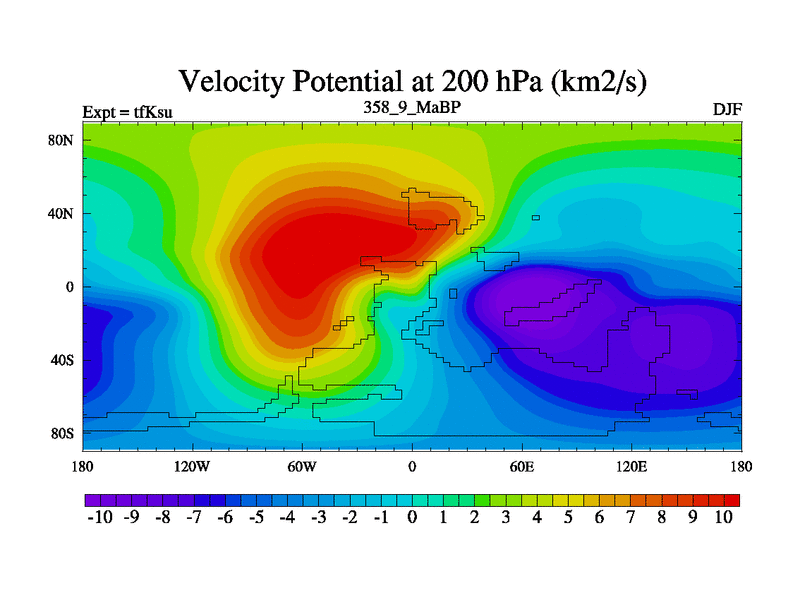 Velocity Potential at 200 hPa (km2/s)

Expt = tfKsu

358_9_MaBP

DJF

80N
40N
0
40S
80S

180 120W 60W 0 60E 120E 180

-10 -9 -8 -7 -6 -5 -4 -3 -2 -1 0 1 2 3 4 5 6 7 8 9 10